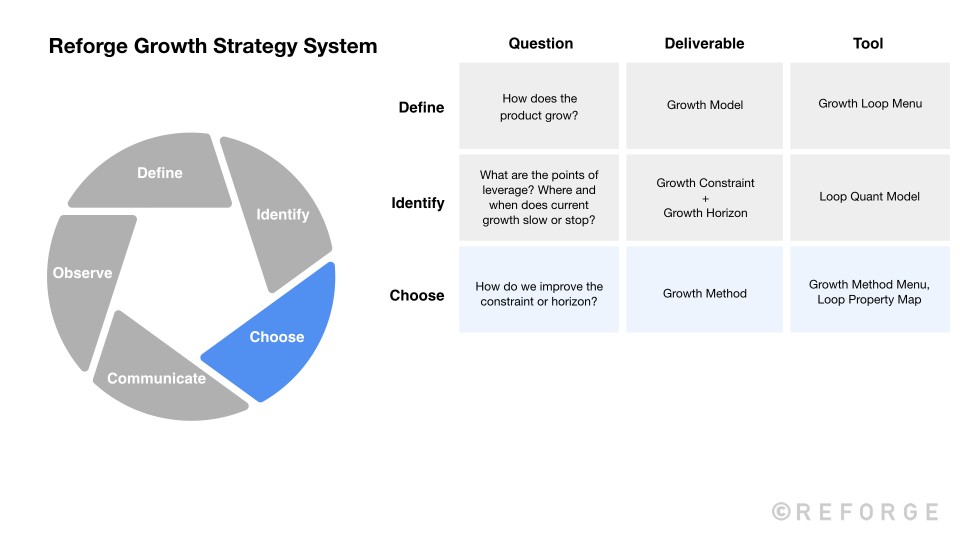 Reforge Growth Strategy System

Define

Identify

Choose

Communicate

Observe

| | Question | Deliverable | Tool |
|---|---|---|---|
| Define | How does the product grow? | Growth Model | Growth Loop Menu |
| Identify | What are the points of leverage? Where and when does current growth slow or stop? | Growth Constraint + Growth Horizon | Loop Quant Model |
| Choose | How do we improve the constraint or horizon? | Growth Method | Growth Method Menu, Loop Property Map |

©REFORGE